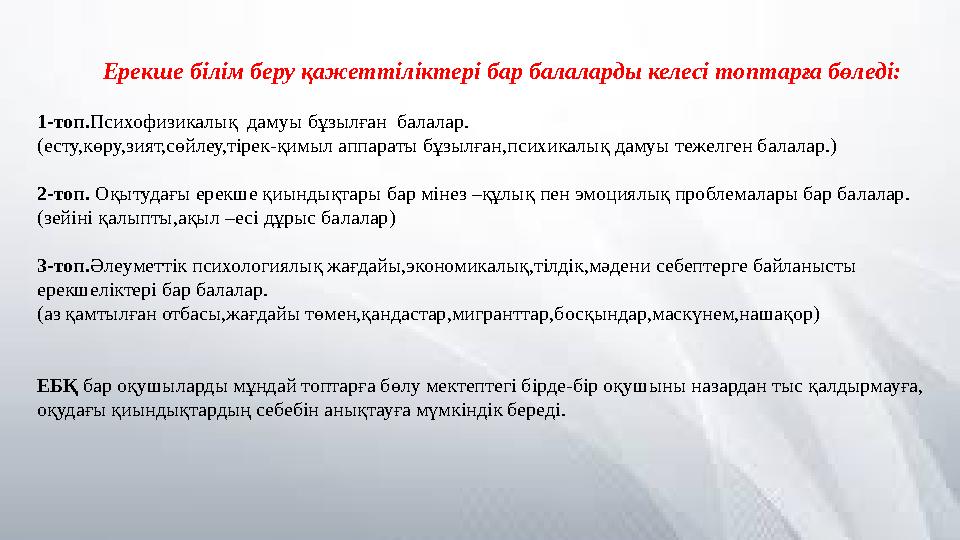 Ерекше білім беру қажеттіліктері бар балаларды келесі топтарға бөледі:

1-топ.Психофизикалық дамуы бұзылған балалар.
(есту,көру,зият,сөйлеу,тірек-қимыл аппараты бұзылған,психикалық дамуы тежелген балалар.)

2-топ. Оқытудағы ерекше қиындықтары бар мінез –құлық пен эмоциялық проблемалары бар балалар.
(зейіні қалыпты,ақыл –есі дұрыс балалар)

3-топ.Әлеуметтік психологиялық жағдайы,экономикалық,тілдік,мәдени себептерге байланысты ерекшеліктері бар балалар.
(аз қамтылған отбасы,жағдайы төмен,қандастар,мигранттар,босқындар,маскүнем,нашақор)

ЕБҚ бар оқушыларды мұндай топтарға бөлу мектептегі бірде-бір оқушыны назардан тыс қалдырмауға, оқудағы қиындықтардың себебін анықтауға мүмкіндік береді.